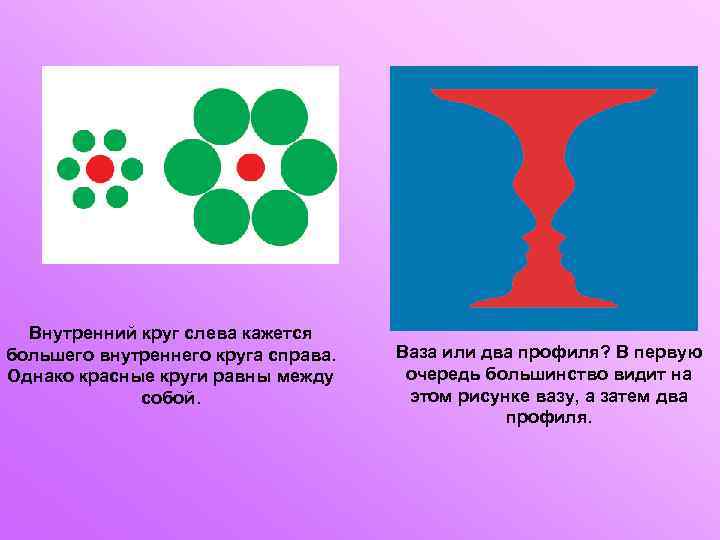 Внутренний круг слева кажется большего внутреннего круга справа. Однако красные круги равны между собой.

Ваза или два профиля? В первую очередь большинство видит на этом рисунке вазу, а затем два профиля.